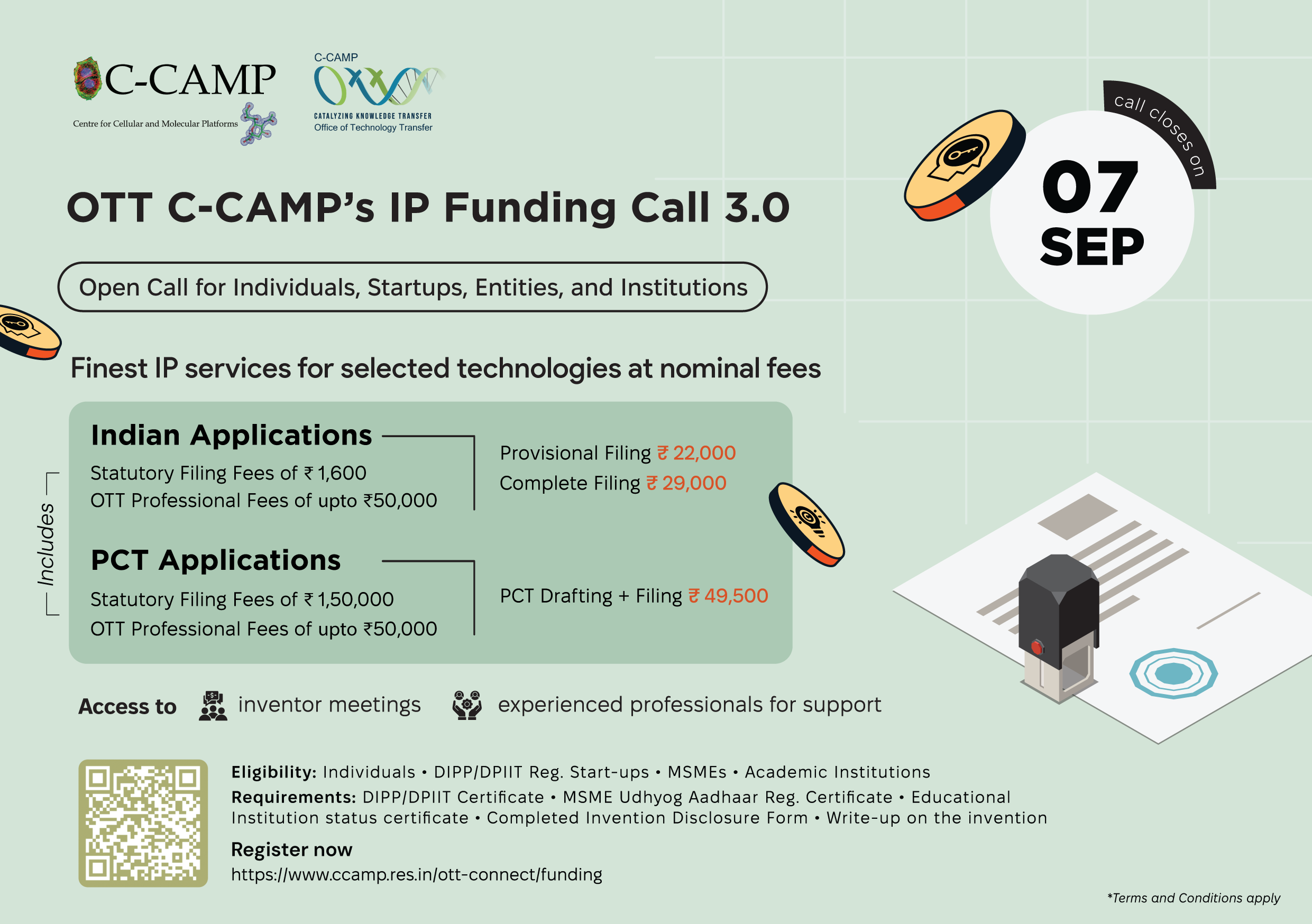 C-CAMP
Centre for Cellular and Molecular Platforms

C-CAMP
CATALYZING KNOWLEDGE TRANSFER
Office of Technology Transfer

call closes on
07 SEP

OTT C-CAMP's IP Funding Call 3.0

Open Call for Individuals, Startups, Entities, and Institutions

Finest IP services for selected technologies at nominal fees

Includes

Indian Applications
Statutory Filing Fees of ₹ 1,600
OTT Professional Fees of upto ₹50,000

Provisional Filing ₹ 22,000
Complete Filing ₹ 29,000

PCT Applications
Statutory Filing Fees of ₹ 1,50,000
OTT Professional Fees of upto ₹50,000

PCT Drafting + Filing ₹ 49,500

Access to inventor meetings experienced professionals for support

Eligibility: Individuals • DIPP/DPIIT Reg. Start-ups • MSMEs • Academic Institutions
Requirements: DIPP/DPIIT Certificate • MSME Udhyog Aadhaar Reg. Certificate • Educational Institution status certificate • Completed Invention Disclosure Form • Write-up on the invention
Register now
https://www.ccamp.res.in/ott-connect/funding

*Terms and Conditions apply